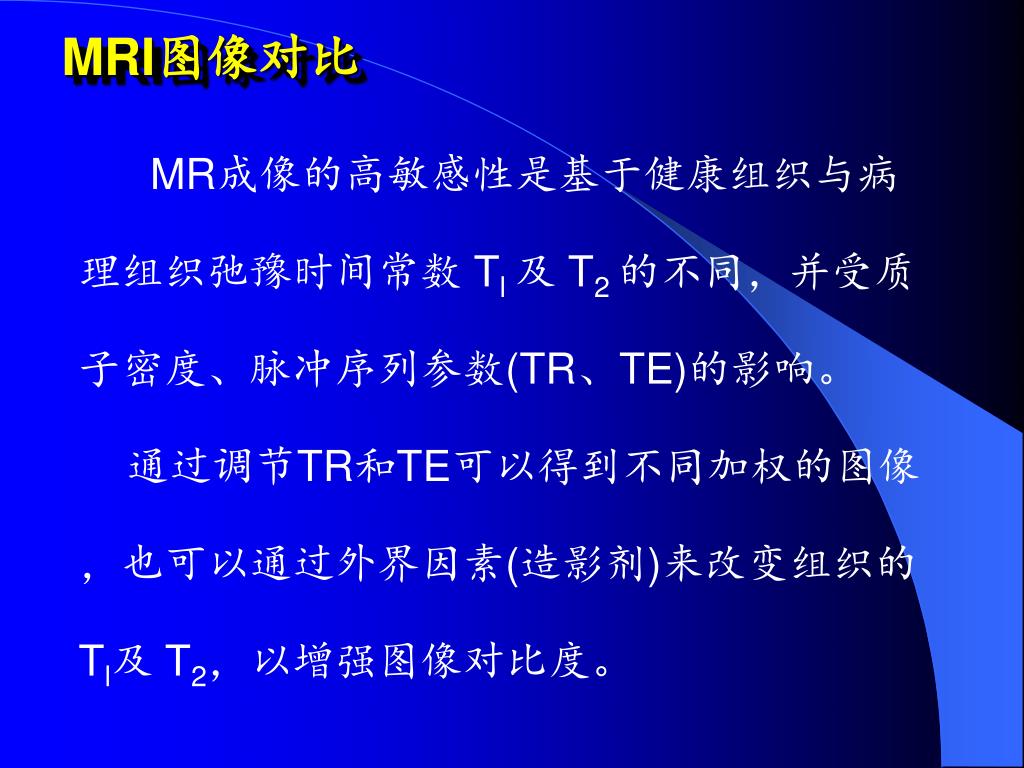 MRI图像对比

MR成像的高敏感性是基于健康组织与病理组织弛豫时间常数 $T_l$ 及 $T_2$ 的不同，并受质子密度、脉冲序列参数(TR、TE)的影响。

通过调节TR和TE可以得到不同加权的图像，也可以通过外界因素(造影剂)来改变组织的 $T_l$及 $T_2$，以增强图像对比度。